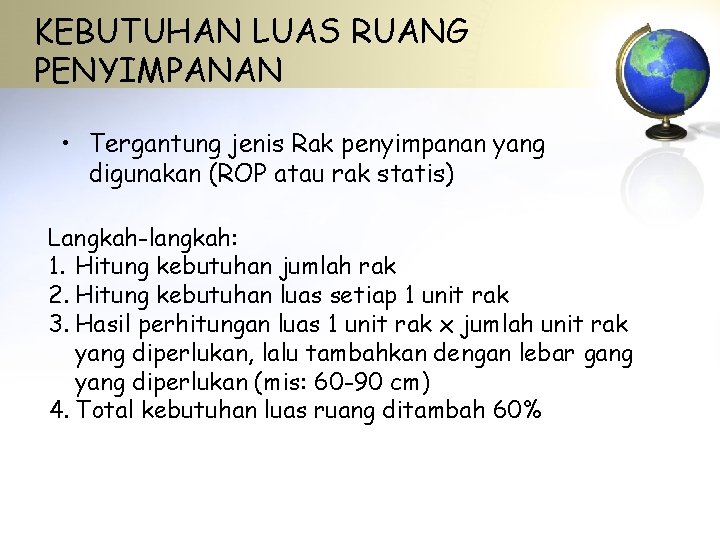 KEBUTUHAN LUAS RUANG PENYIMPANAN

• Tergantung jenis Rak penyimpanan yang digunakan (ROP atau rak statis)

Langkah-langkah:
1. Hitung kebutuhan jumlah rak
2. Hitung kebutuhan luas setiap 1 unit rak
3. Hasil perhitungan luas 1 unit rak x jumlah unit rak yang diperlukan, lalu tambahkan dengan lebar gang yang diperlukan (mis: 60-90 cm)
4. Total kebutuhan luas ruang ditambah 60%